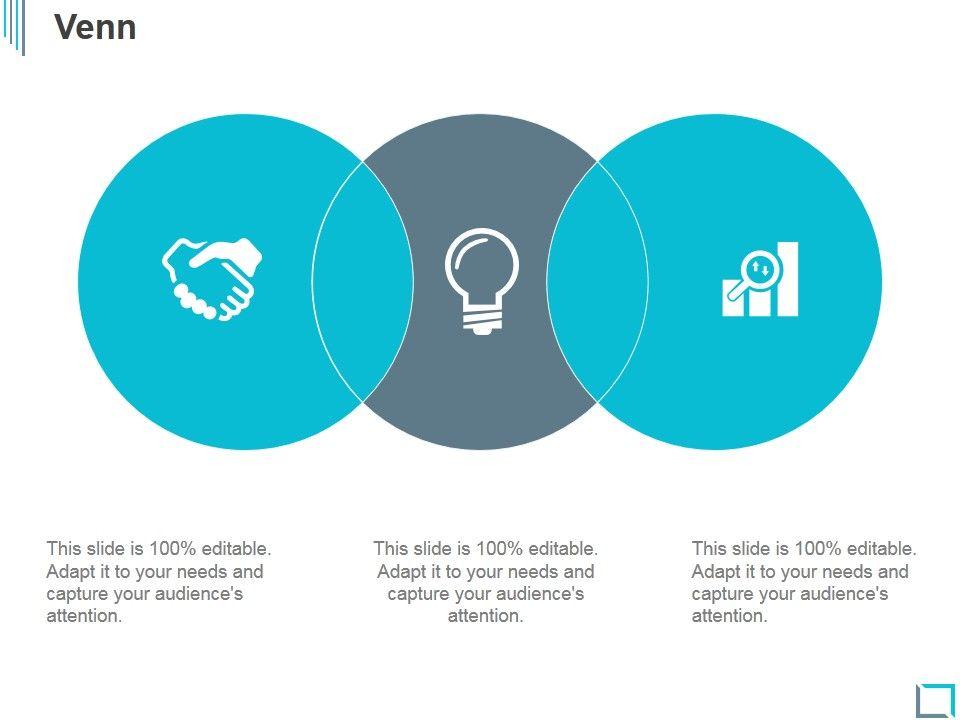 Venn

This slide is 100% editable. Adapt it to your needs and capture your audience's attention.

This slide is 100% editable. Adapt it to your needs and capture your audience's attention.

This slide is 100% editable. Adapt it to your needs and capture your audience's attention.